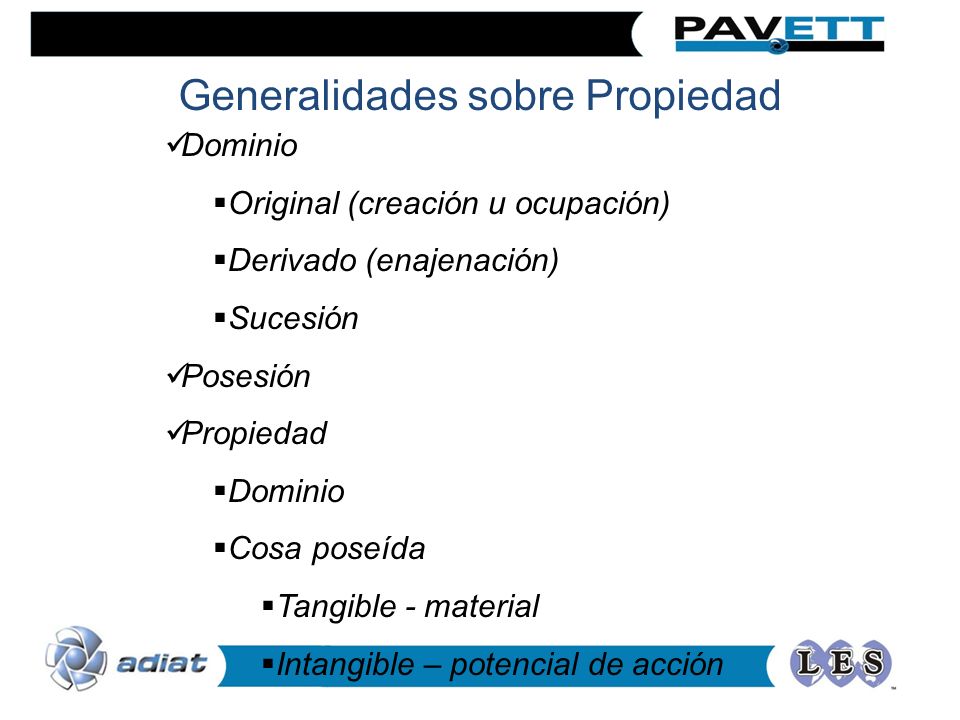 PAVETT

Generalidades sobre Propiedad

✓Dominio

▪Original (creación u ocupación)

▪Derivado (enajenación)

▪Sucesión

✓Posesión

✓Propiedad

▪Dominio

▪Cosa poseída

▪Tangible - material

▪Intangible – potencial de acción

adiat

LES